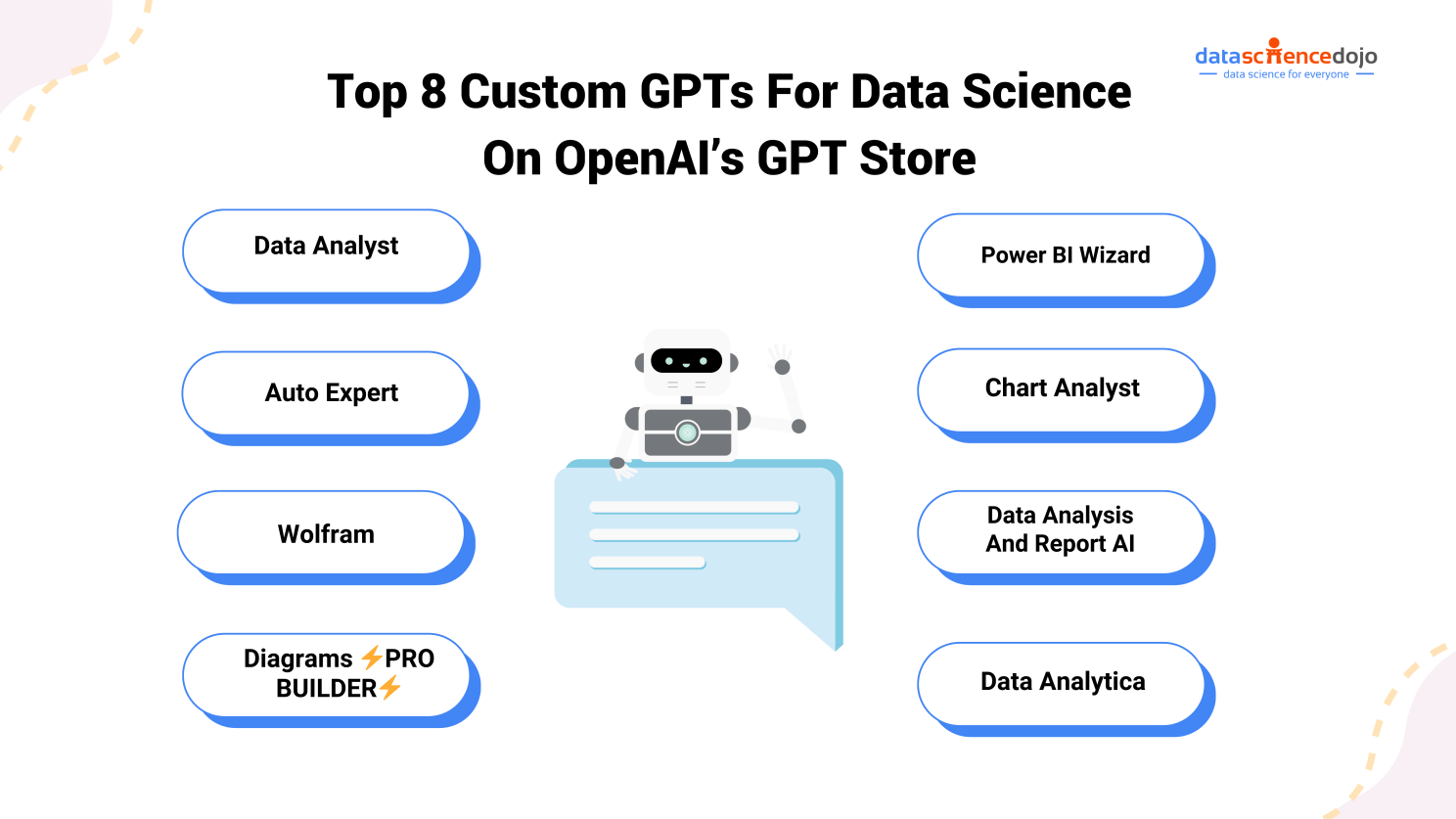 datasciencedojo
data science for everyone

Top 8 Custom GPTs For Data Science On OpenAI's GPT Store

Data Analyst

Auto Expert

Wolfram

Diagrams ⚡PRO BUILDER⚡

Power BI Wizard

Chart Analyst

Data Analysis And Report AI

Data Analytica